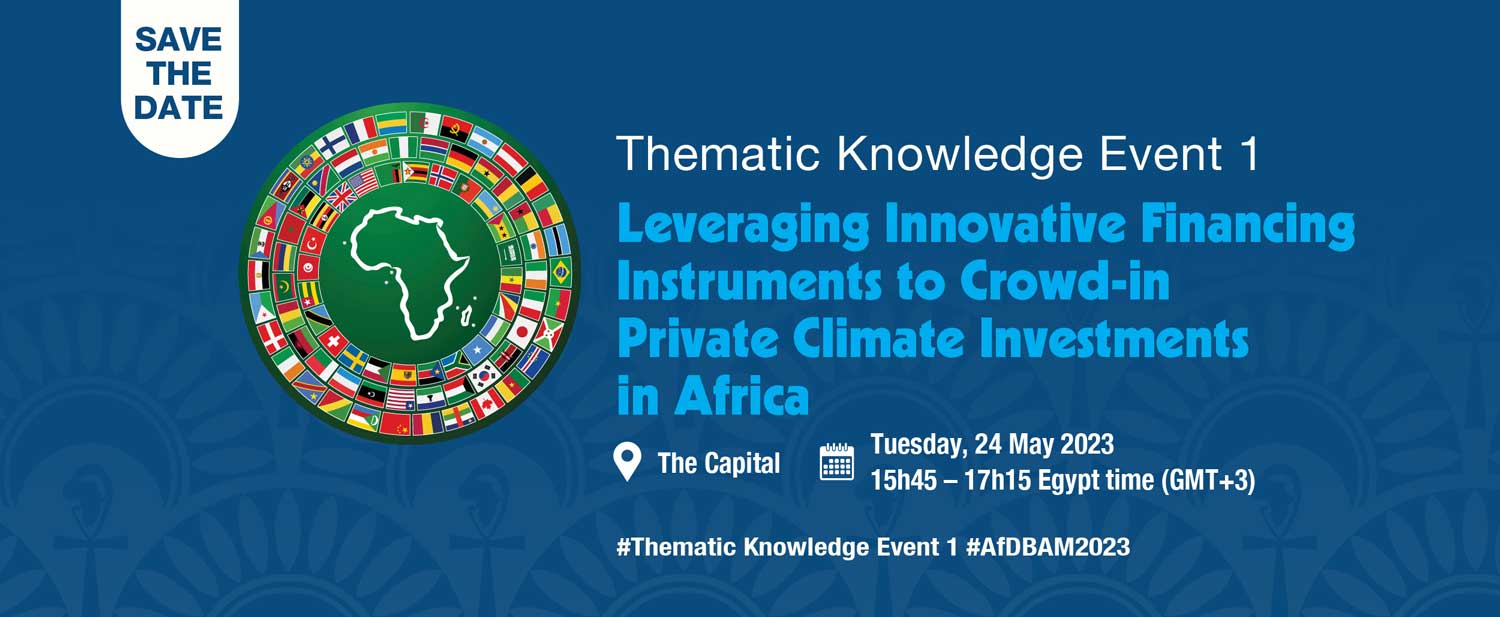 SAVE THE DATE

Thematic Knowledge Event 1

Leveraging Innovative Financing Instruments to Crowd-in Private Climate Investments in Africa

The Capital

Tuesday, 24 May 2023
15h45 – 17h15 Egypt time (GMT+3)

#Thematic Knowledge Event 1 #AfDBAM2023